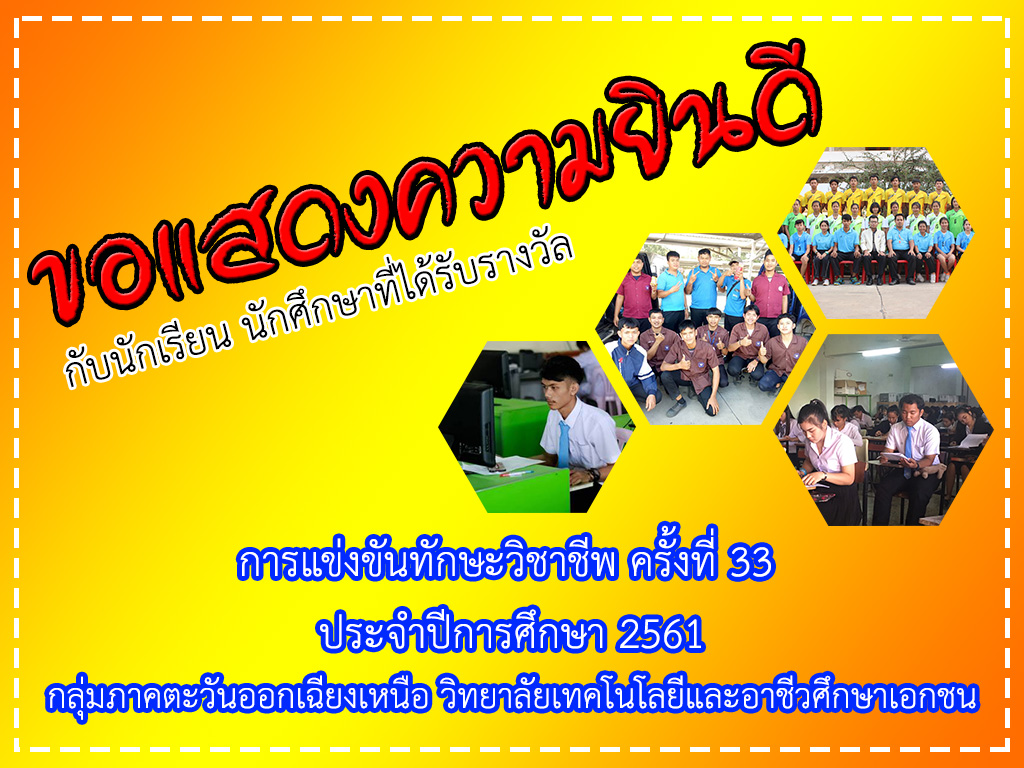 ขอแสดงความยินดี

กับนักเรียน นักศึกษาที่ได้รับรางวัล

การแข่งขันทักษะวิชาชีพ ครั้งที่ 33

ประจำปีการศึกษา 2561

กลุ่มภาคตะวันออกเฉียงเหนือ วิทยาลัยเทคโนโลยีและอาชีวศึกษาเอกชน